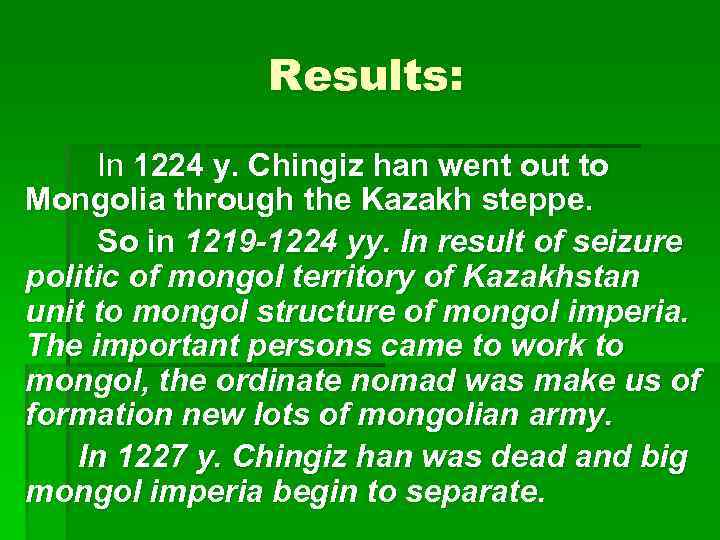 Results:

In 1224 y. Chingiz han went out to Mongolia through the Kazakh steppe.

So in 1219-1224 yy. In result of seizure politic of mongol territory of Kazakhstan unit to mongol structure of mongol imperia. The important persons came to work to mongol, the ordinate nomad was make us of formation new lots of mongolian army.

In 1227 y. Chingiz han was dead and big mongol imperia begin to separate.